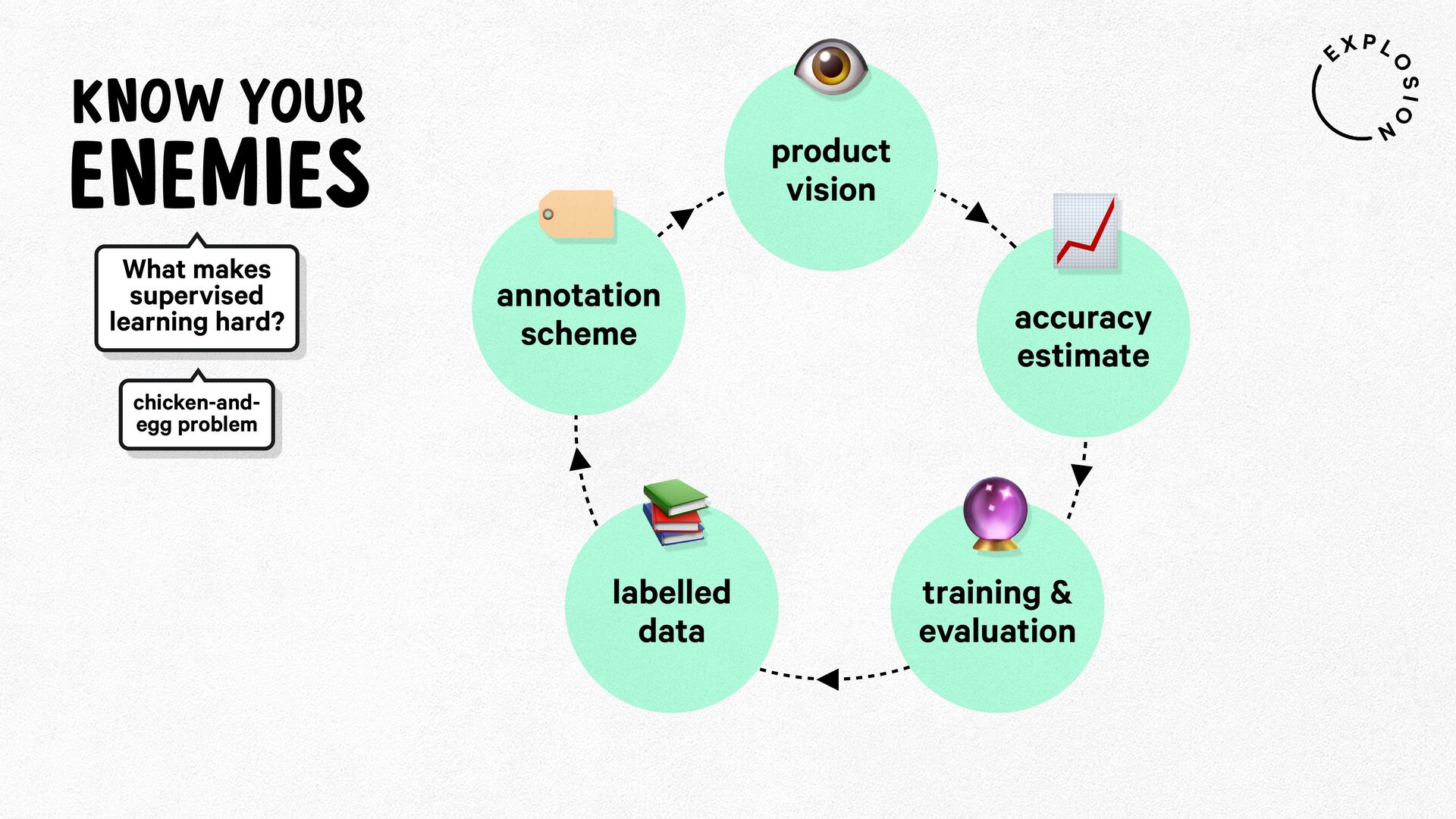 KNOW YOUR ENEMIES

What makes supervised learning hard?

chicken-and-egg problem

product vision

accuracy estimate

training & evaluation

labelled data

annotation scheme

EXPLOSION